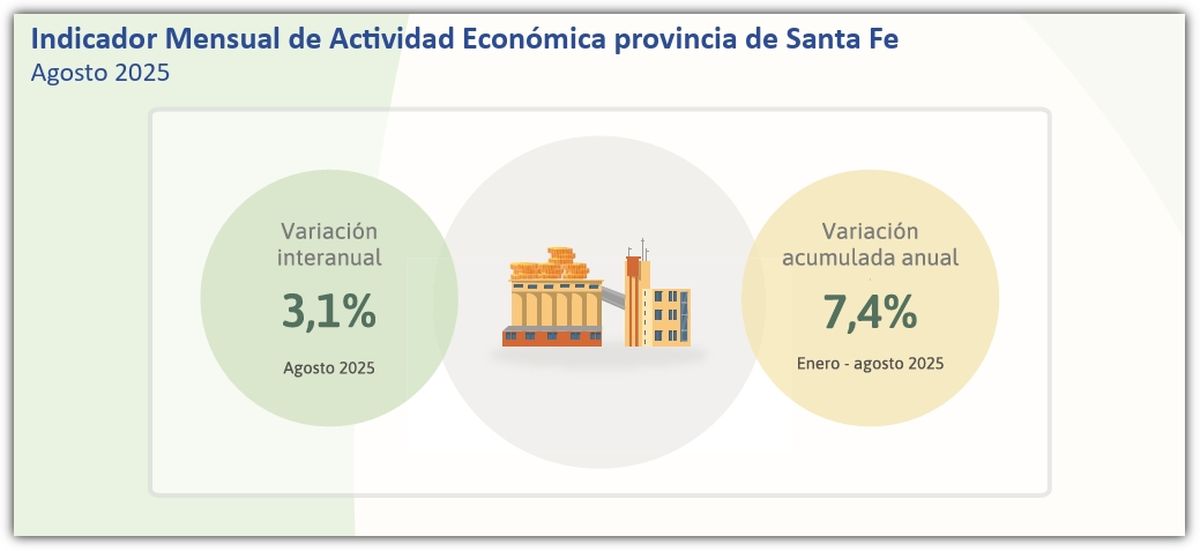 Indicador Mensual de Actividad Económica provincia de Santa Fe
Agosto 2025

Variación interanual
3,1%
Agosto 2025

Variación acumulada anual
7,4%
Enero - agosto 2025